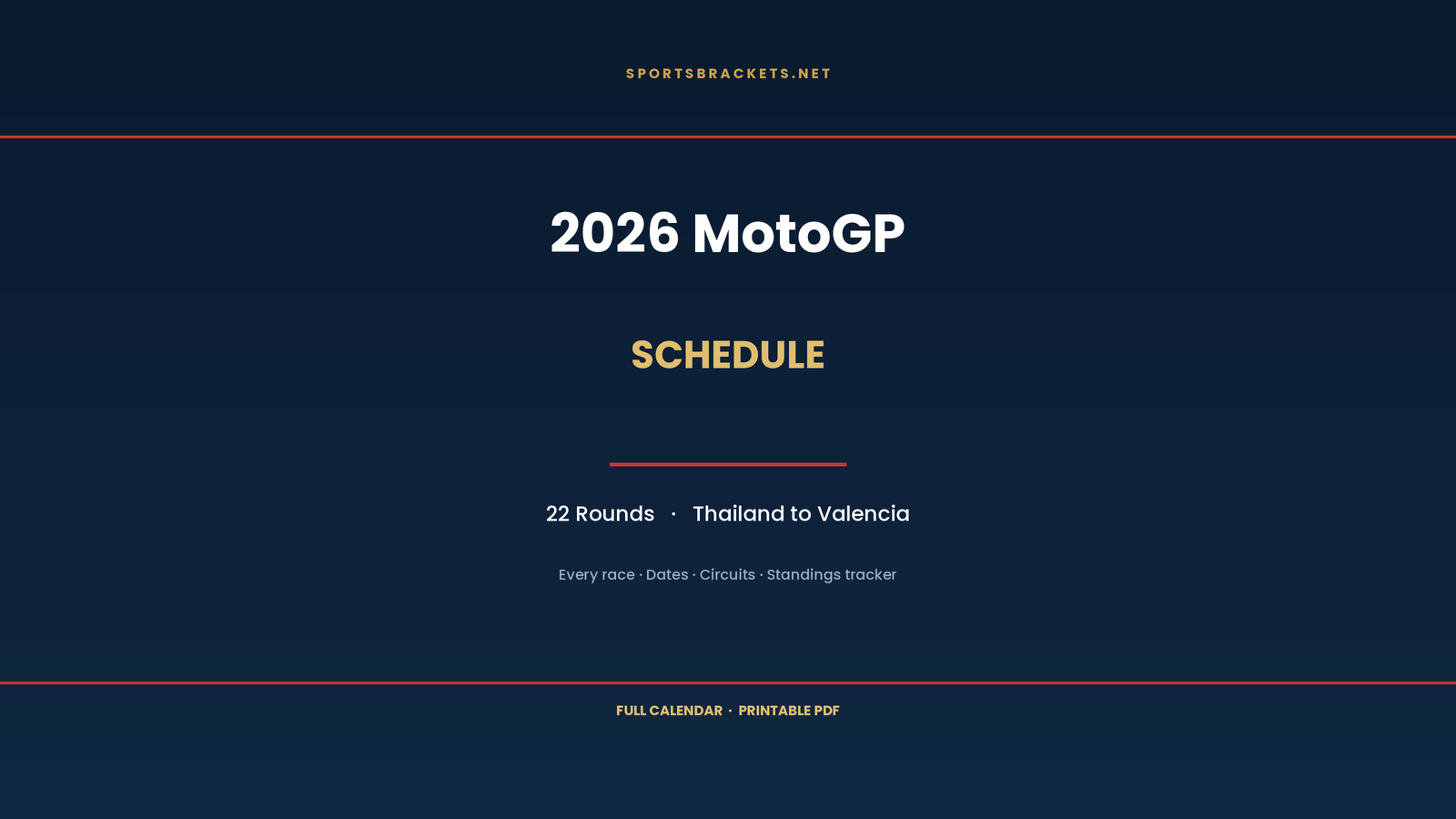 SPORTSBRACKETS.NET

2026 MotoGP

SCHEDULE

22 Rounds · Thailand to Valencia

Every race · Dates · Circuits · Standings tracker

FULL CALENDAR · PRINTABLE PDF